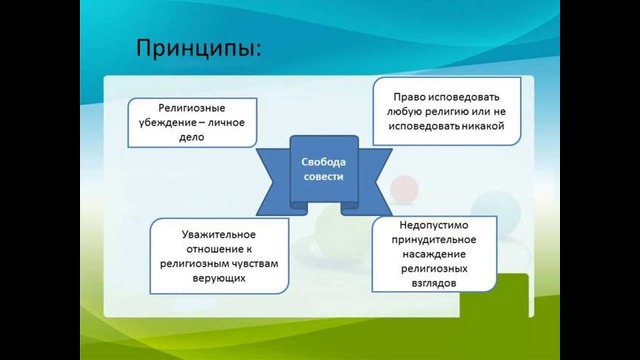 Принципы:

Религиозные убеждение – личное дело

Право исповедовать любую религию или не исповедовать никакой

Свобода совести

Уважительное отношение к религиозным чувствам верующих

Недопустимо принудительное насаждение религиозных взглядов